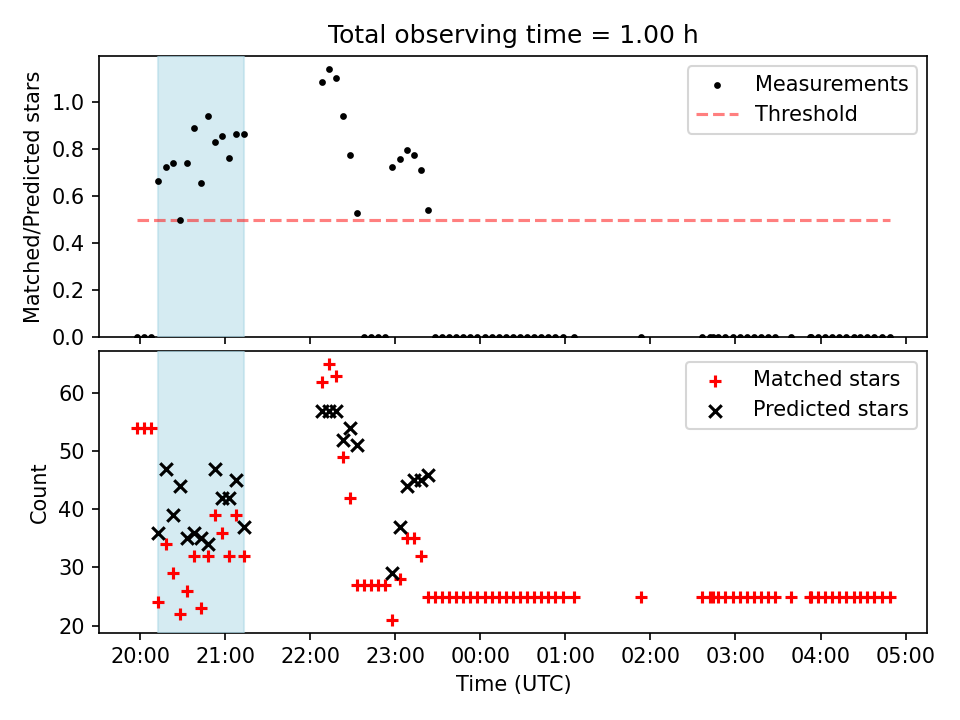 Total observing time = 1.00 h

Matched/Predicted stars

1.0
0.8
0.6
0.4
0.2
0.0

Measurements
Threshold

Count

60
50
40
30
20

Matched stars
Predicted stars

20:00
21:00
22:00
23:00
00:00
01:00
02:00
03:00
04:00
05:00

Time (UTC)